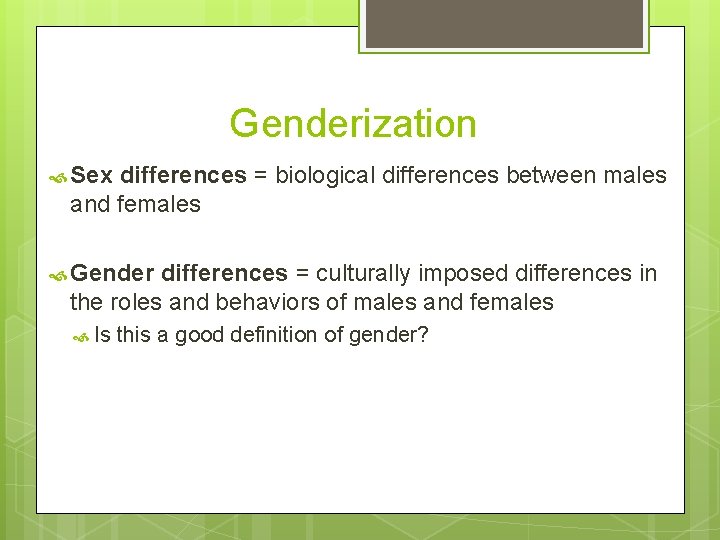 Genderization

Sex differences = biological differences between males and females

Gender differences = culturally imposed differences in the roles and behaviors of males and females

Is this a good definition of gender?